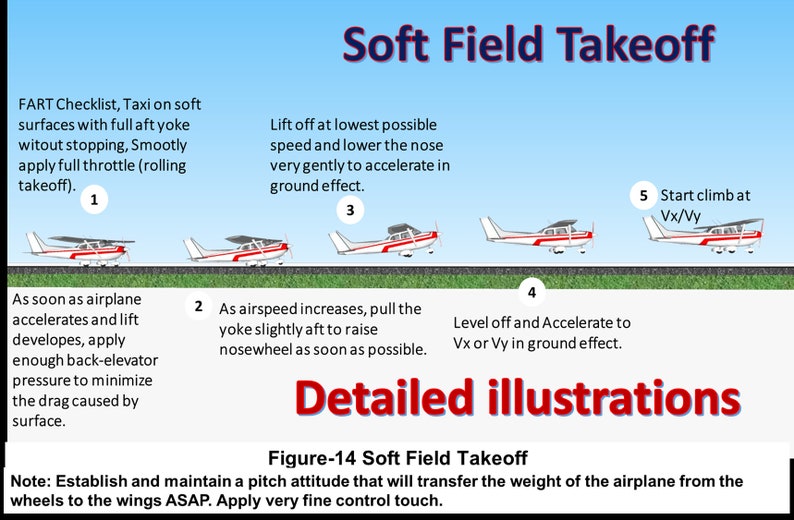 Soft Field Takeoff

FART Checklist, Taxi on soft surfaces with full aft yoke witout stopping, Smootly apply full throttle (rolling takeoff).

1

Lift off at lowest possible speed and lower the nose very gently to accelerate in ground effect.

3

5 Start climb at Vx/Vy

As soon as airplane accelerates and lift developes, apply enough back-elevator pressure to minimize the drag caused by surface.

2 As airspeed increases, pull the yoke slightly aft to raise nosewheel as soon as possible.

4

Level off and Accelerate to Vx or Vy in ground effect.

Detailed illustrations

Figure-14 Soft Field Takeoff

Note: Establish and maintain a pitch attitude that will transfer the weight of the airplane from the wheels to the wings ASAP. Apply very fine control touch.